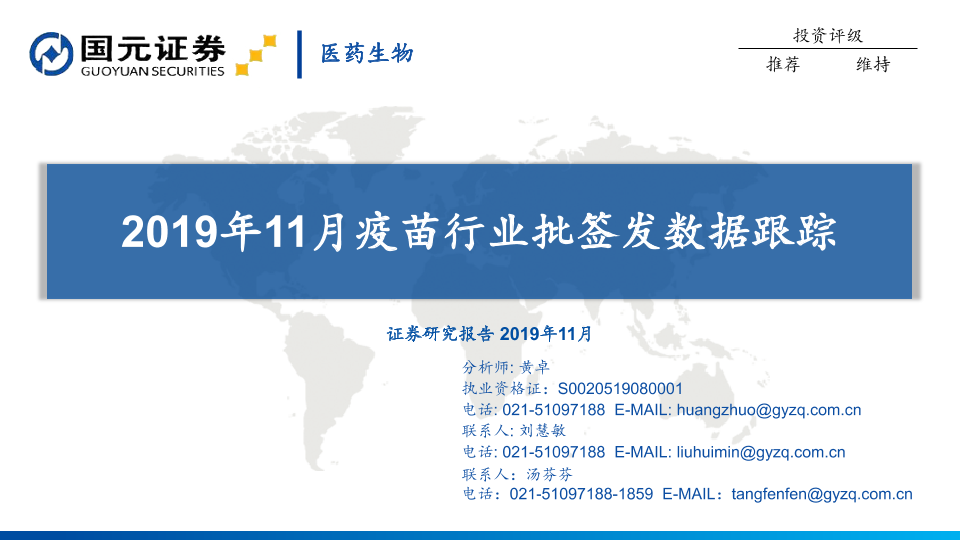 国元证券
GUOYUAN SECURITIES

医药生物

投资评级
推荐 维持

2019年11月疫苗行业批签发数据跟踪

证券研究报告 2019年11月

分析师: 黄卓
执业资格证：S0020519080001
电话: 021-51097188 E-MAIL: huangzhuo@gyzq.com.cn
联系人: 刘慧敏
电话: 021-51097188 E-MAIL: liuhuimin@gyzq.com.cn
联系人：汤芬芬
电话：021-51097188-1859 E-MAIL：tangfenfen@gyzq.com.cn